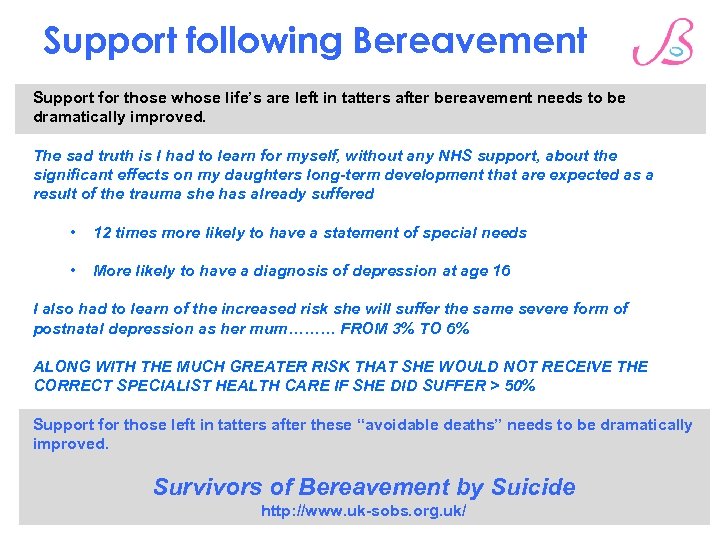 Support following Bereavement

Support for those whose life's are left in tatters after bereavement needs to be dramatically improved.

The sad truth is I had to learn for myself, without any NHS support, about the significant effects on my daughters long-term development that are expected as a result of the trauma she has already suffered

• 12 times more likely to have a statement of special needs

• More likely to have a diagnosis of depression at age 16

I also had to learn of the increased risk she will suffer the same severe form of postnatal depression as her mum……… FROM 3% TO 6%

ALONG WITH THE MUCH GREATER RISK THAT SHE WOULD NOT RECEIVE THE CORRECT SPECIALIST HEALTH CARE IF SHE DID SUFFER > 50%

Support for those left in tatters after these "avoidable deaths" needs to be dramatically improved.

Survivors of Bereavement by Suicide
http://www.uk-sobs.org.uk/